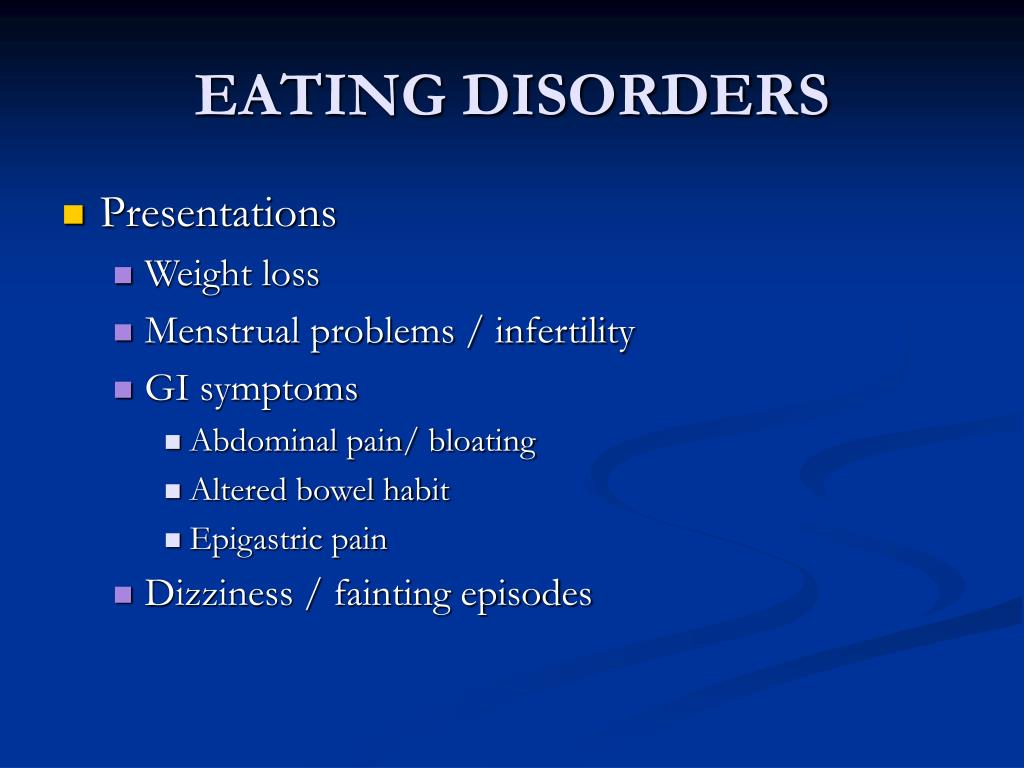 EATING DISORDERS

- Presentations
  - Weight loss
  - Menstrual problems / infertility
  - GI symptoms
    - Abdominal pain/ bloating
    - Altered bowel habit
    - Epigastric pain
  - Dizziness / fainting episodes